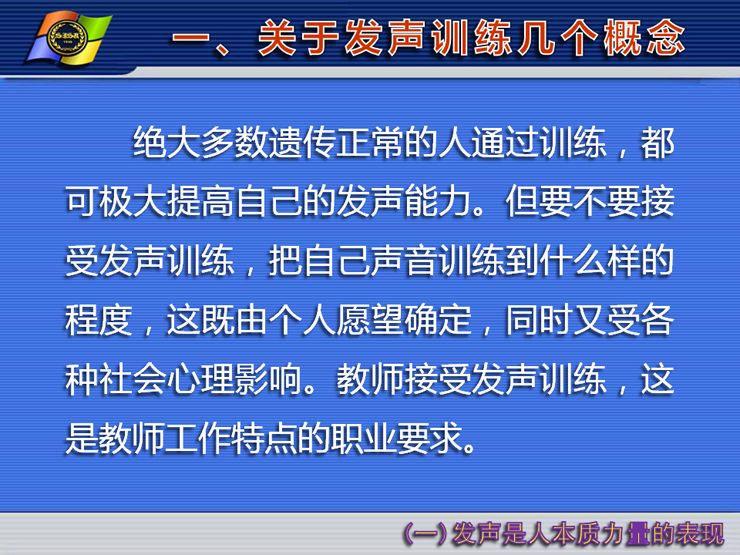 一、关于发声训练几个概念

绝大多数遗传正常的人通过训练，都可极大提高自己的发声能力。但要不要接受发声训练，把自己声音训练到什么样的程度，这既由个人愿望确定，同时又受各种社会心理影响。教师接受发声训练，这是教师工作特点的职业要求。

(一) 发声是人本质力量的表现